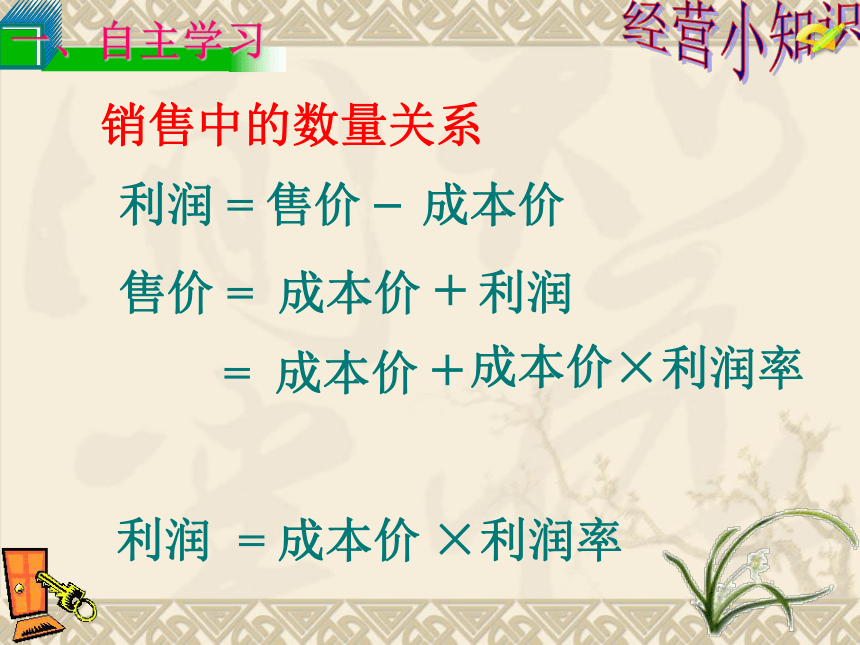 一、自主学习

经营小知识

销售中的数量关系

利润 = 售价 − 成本价

售价 = 成本价 + 利润

= 成本价 + 成本价 × 利润率

利润 = 成本价 × 利润率